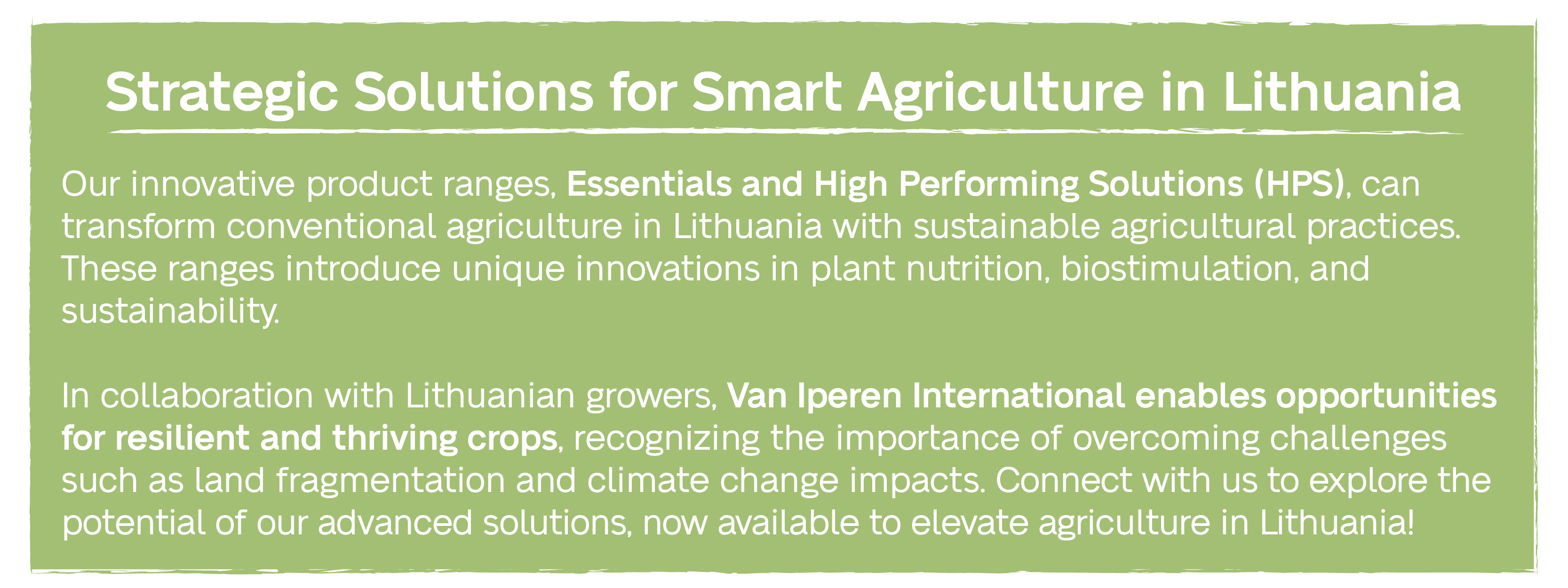 Strategic Solutions for Smart Agriculture in Lithuania

Our innovative product ranges, Essentials and High Performing Solutions (HPS), can transform conventional agriculture in Lithuania with sustainable agricultural practices. These ranges introduce unique innovations in plant nutrition, biostimulation, and sustainability.

In collaboration with Lithuanian growers, Van Iperen International enables opportunities for resilient and thriving crops, recognizing the importance of overcoming challenges such as land fragmentation and climate change impacts. Connect with us to explore the potential of our advanced solutions, now available to elevate agriculture in Lithuania!